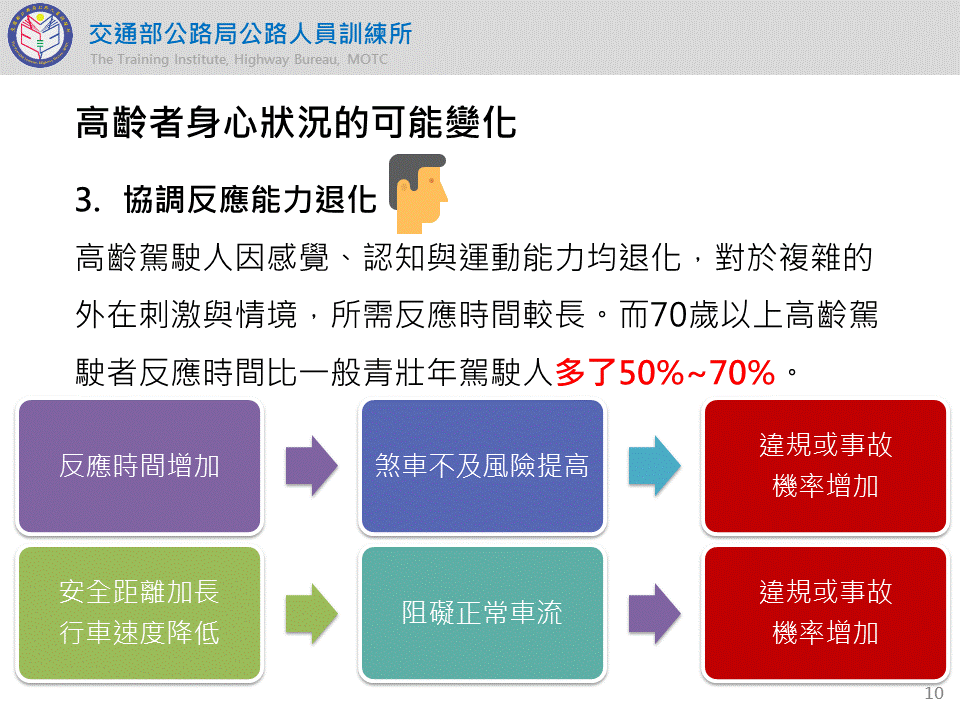 交通部公路局公路人員訓練所
The Training Institute, Highway Bureau, MOTC

高齡者身心狀況的可能變化

3. 協調反應能力退化

高齡駕駛人因感覺、認知與運動能力均退化，對於複雜的外在刺激與情境，所需反應時間較長。而70歲以上高齡駕駛者反應時間比一般青壯年駕駛人多了50%~70%。

反應時間增加

煞車不及風險提高

違規或事故機率增加

安全距離加長
行車速度降低

阻礙正常車流

違規或事故機率增加

10